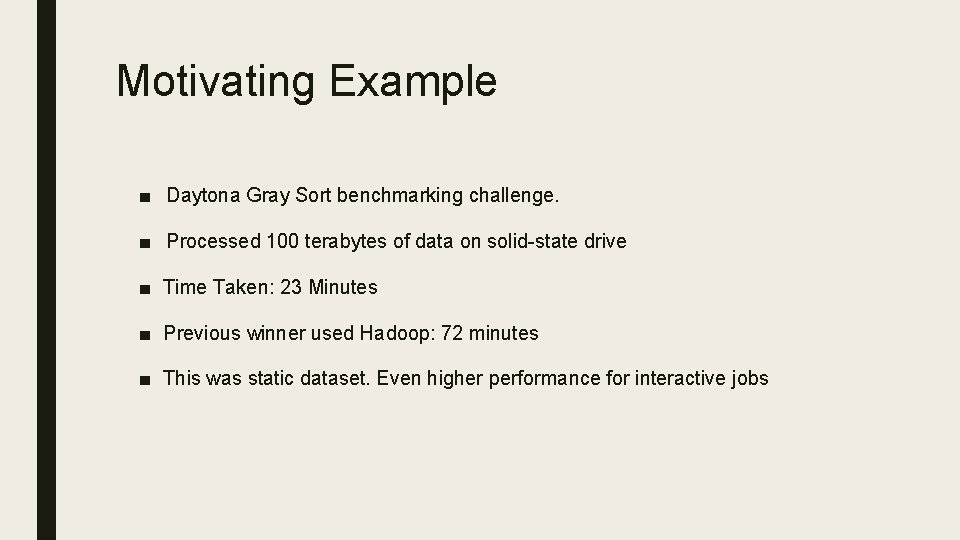 Motivating Example

■ Daytona Gray Sort benchmarking challenge.

■ Processed 100 terabytes of data on solid-state drive

■ Time Taken: 23 Minutes

■ Previous winner used Hadoop: 72 minutes

■ This was static dataset. Even higher performance for interactive jobs